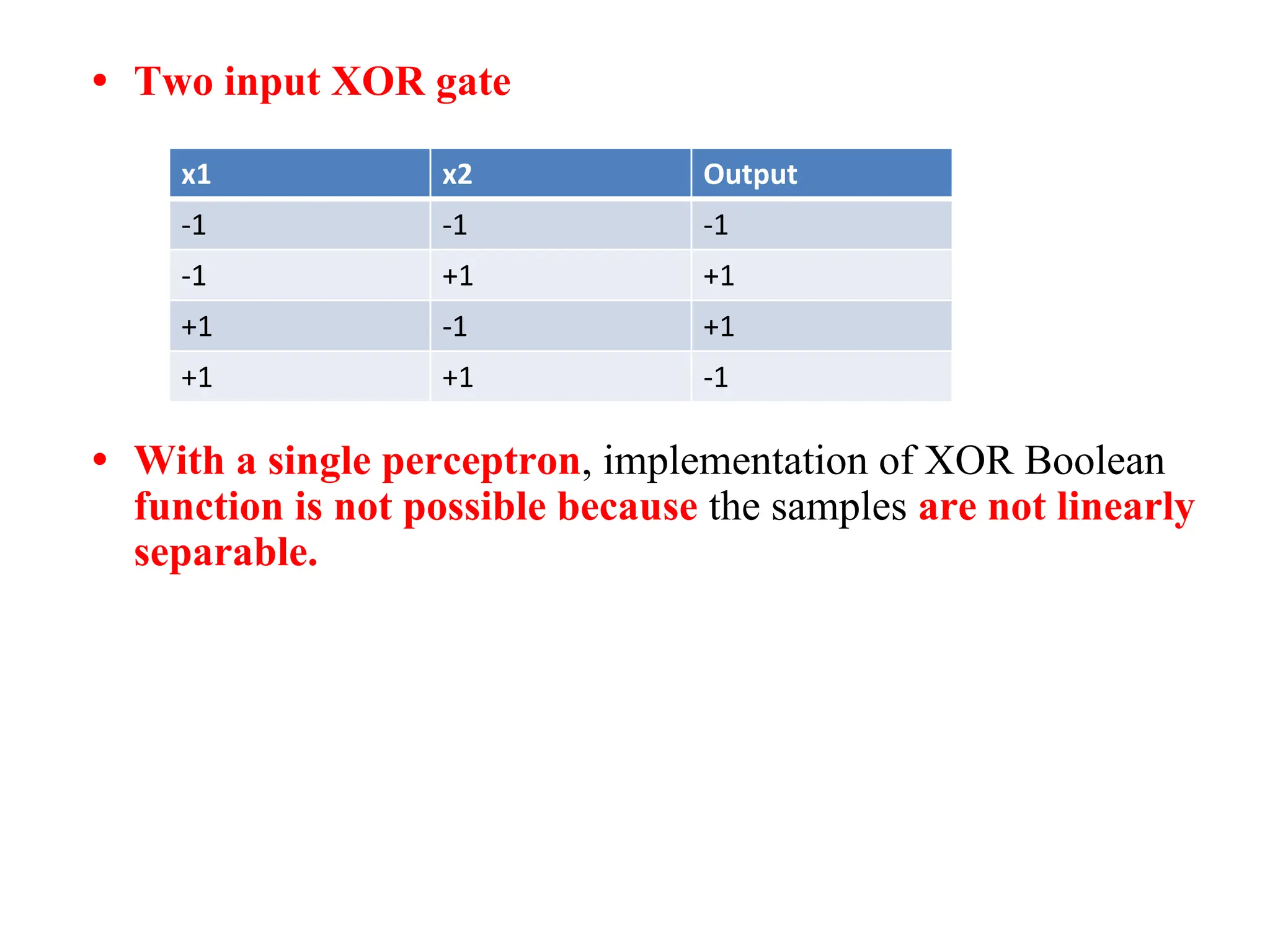 • Two input XOR gate

| x1 | x2 | Output |
|---|---|---|
| -1 | -1 | -1 |
| -1 | +1 | +1 |
| +1 | -1 | +1 |
| +1 | +1 | -1 |

• With a single perceptron, implementation of XOR Boolean function is not possible because the samples are not linearly separable.